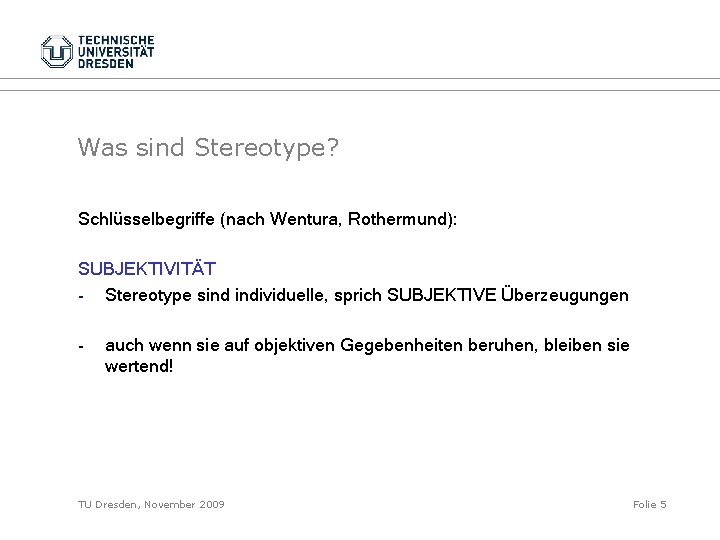 TECHNISCHE UNIVERSITÄT DRESDEN

Was sind Stereotype?

Schlüsselbegriffe (nach Wentura, Rothermund):

SUBJEKTIVITÄT

- Stereotype sind individuelle, sprich SUBJEKTIVE Überzeugungen

- auch wenn sie auf objektiven Gegebenheiten beruhen, bleiben sie wertend!

TU Dresden, November 2009

Folie 5